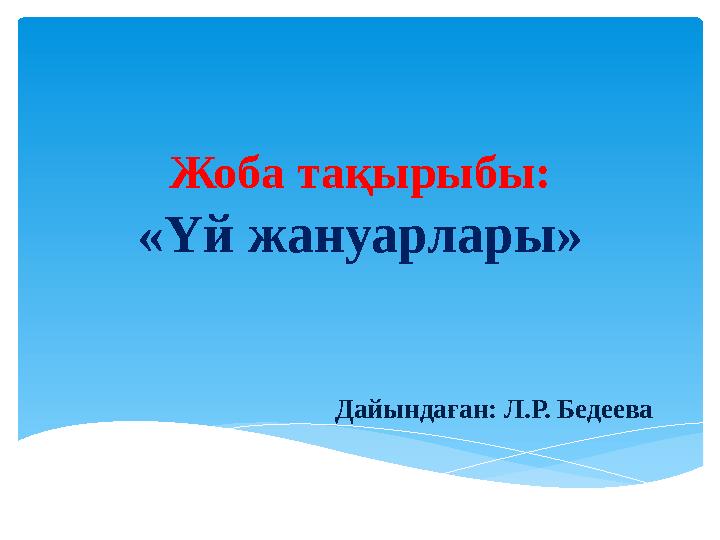 Жоба тақырыбы:
«Үй жануарлары»

Дайындаған: Л.Р. Бедеева